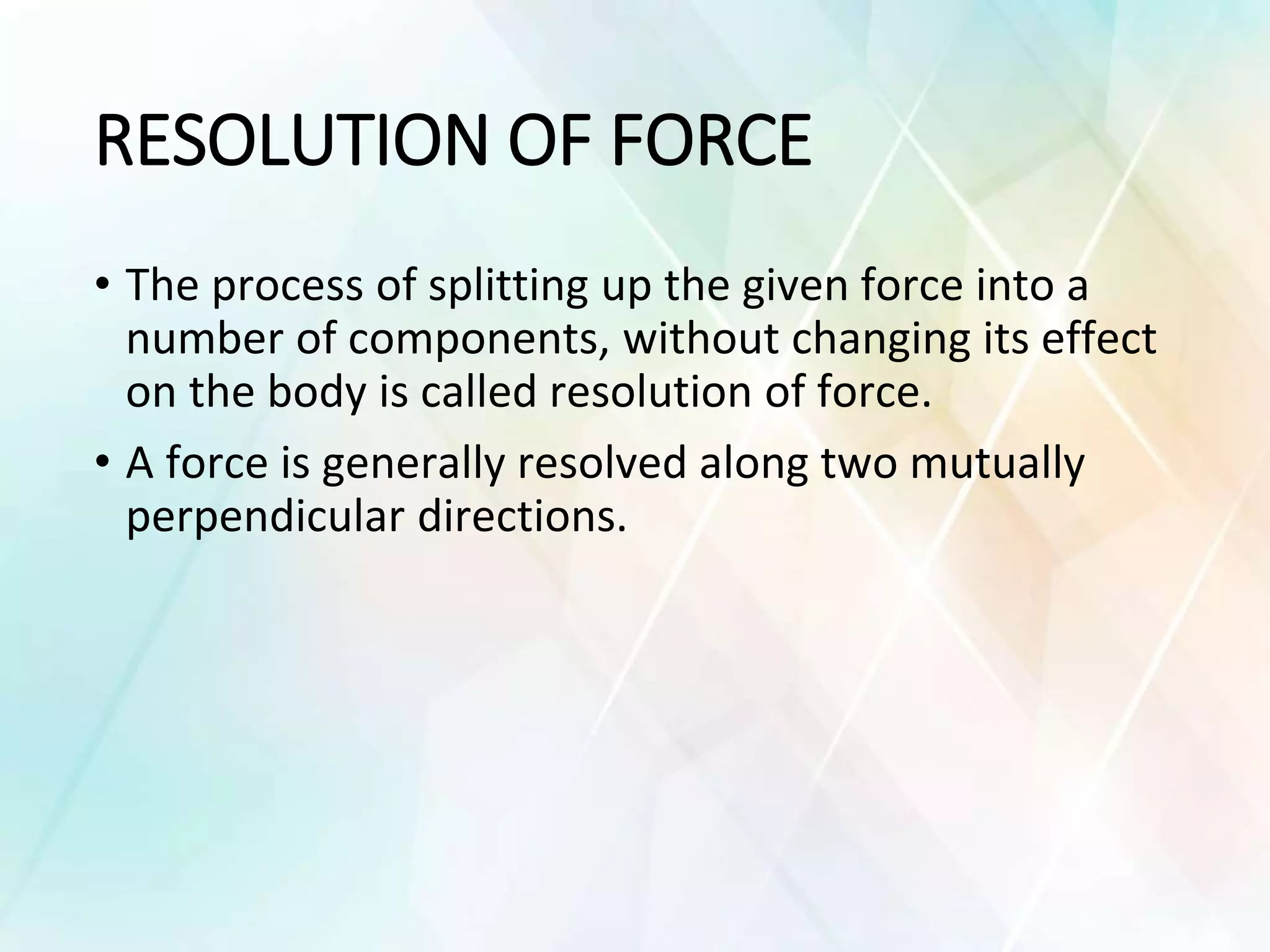 RESOLUTION OF FORCE

• The process of splitting up the given force into a number of components, without changing its effect on the body is called resolution of force.

• A force is generally resolved along two mutually perpendicular directions.